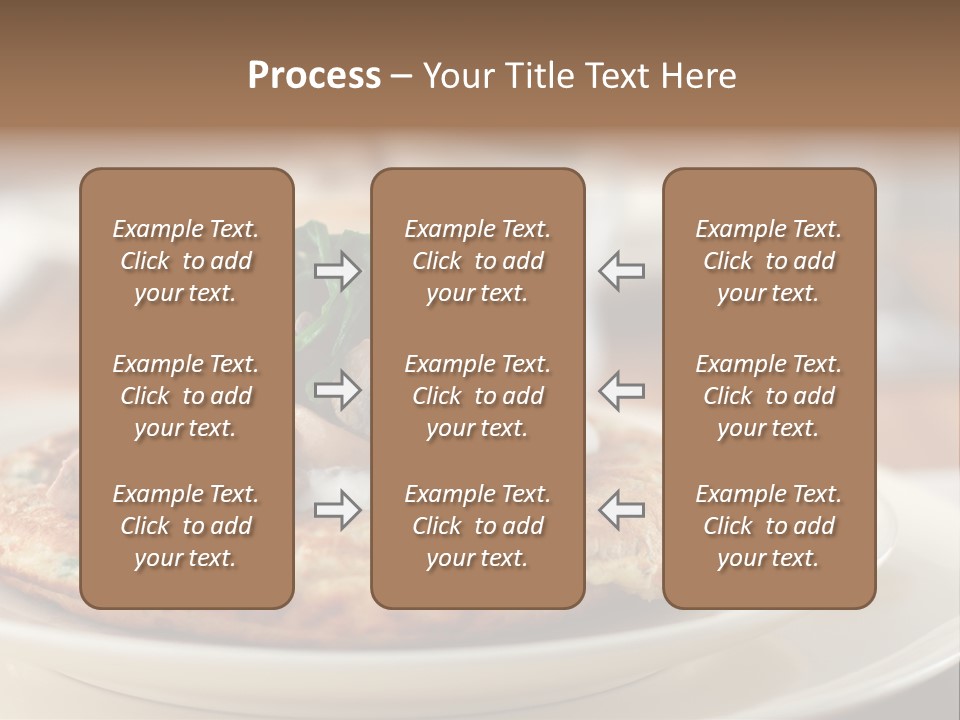 Process – Your Title Text Here

Example Text. Click to add your text.

Example Text. Click to add your text.

Example Text. Click to add your text.

Example Text. Click to add your text.

Example Text. Click to add your text.

Example Text. Click to add your text.

Example Text. Click to add your text.

Example Text. Click to add your text.

Example Text. Click to add your text.